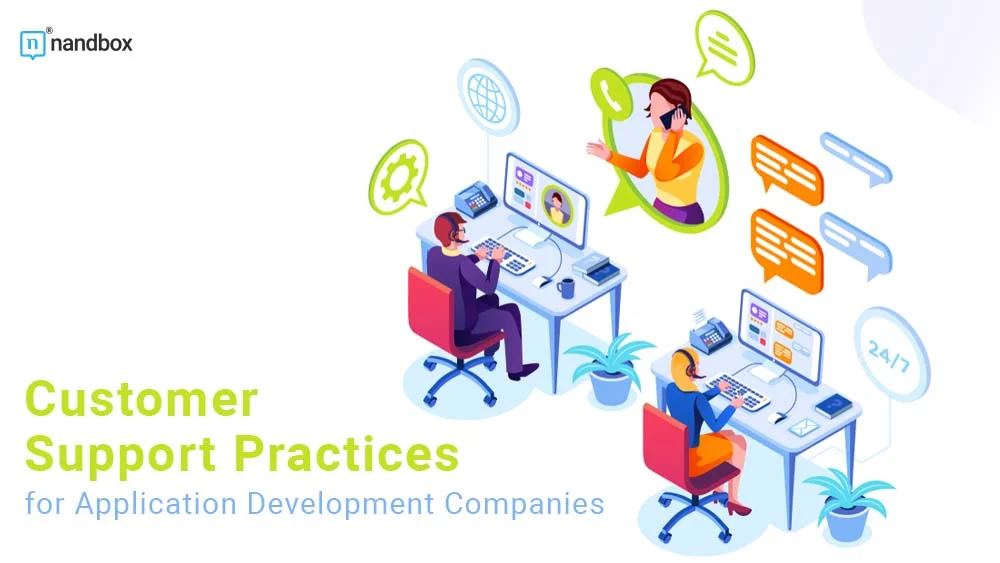 n® nandbox

24/7

Customer Support Practices for Application Development Companies